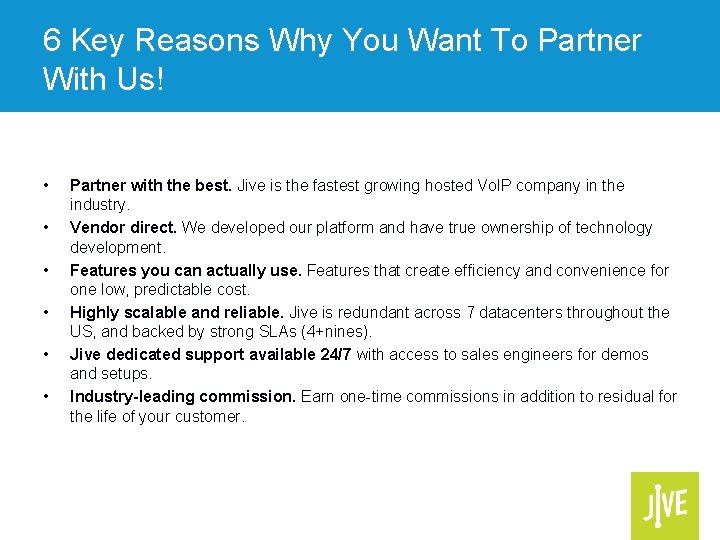 6 Key Reasons Why You Want To Partner With Us!

• Partner with the best. Jive is the fastest growing hosted VoIP company in the industry.
• Vendor direct. We developed our platform and have true ownership of technology development.
• Features you can actually use. Features that create efficiency and convenience for one low, predictable cost.
• Highly scalable and reliable. Jive is redundant across 7 datacenters throughout the US, and backed by strong SLAs (4+nines).
• Jive dedicated support available 24/7 with access to sales engineers for demos and setups.
• Industry-leading commission. Earn one-time commissions in addition to residual for the life of your customer.

JIVE